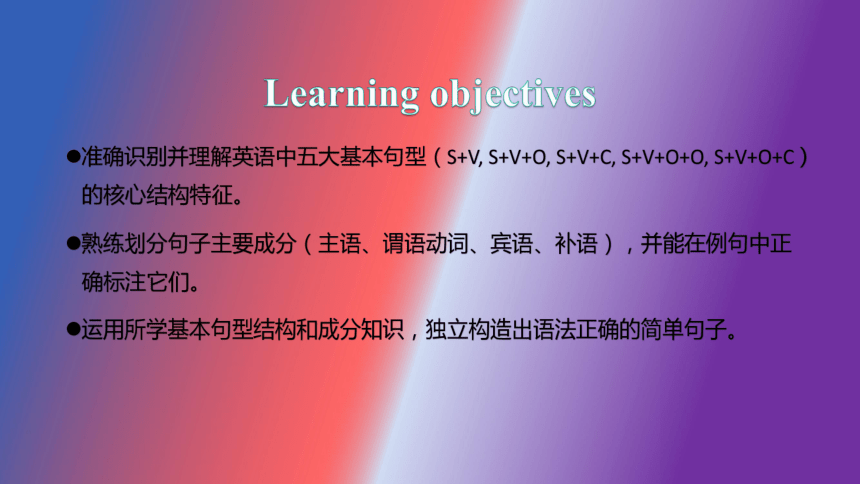 Learning objectives

●准确识别并理解英语中五大基本句型（S+V, S+V+O, S+V+C, S+V+O+O, S+V+O+C）的核心结构特征。

●熟练划分句子主要成分（主语、谓语动词、宾语、补语），并能在例句中正确标注它们。

●运用所学基本句型结构和成分知识，独立构造出语法正确的简单句子。